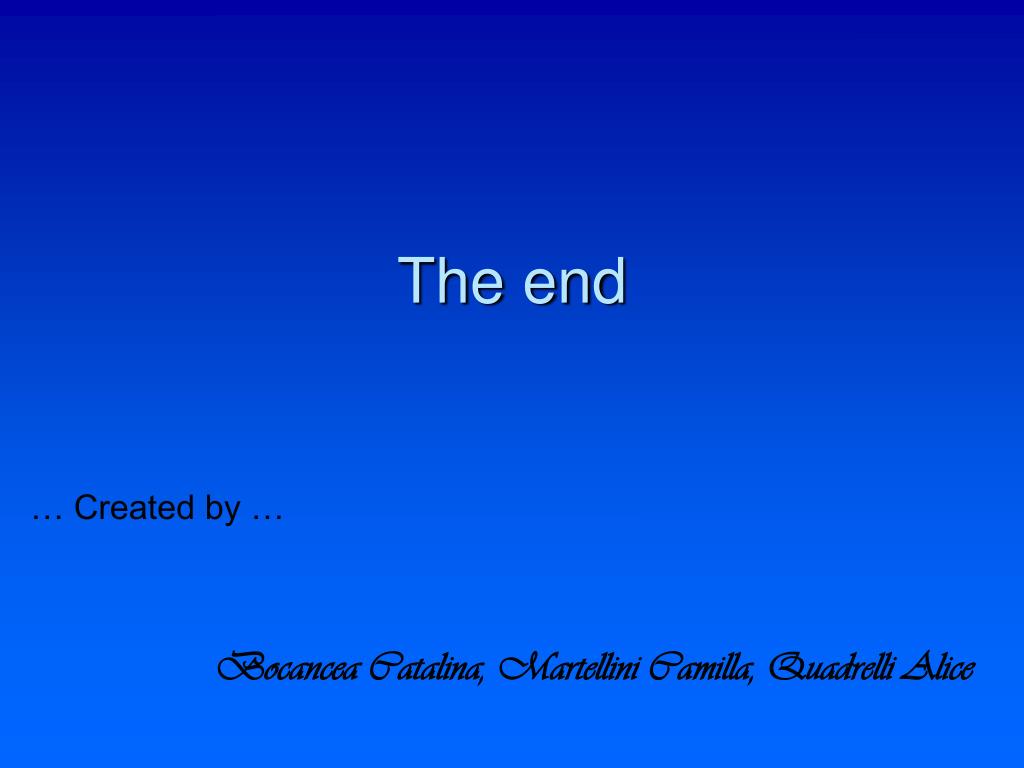 The end

… Created by …

Bocancea Catalina, Martellini Camilla, Quadrelli Alice